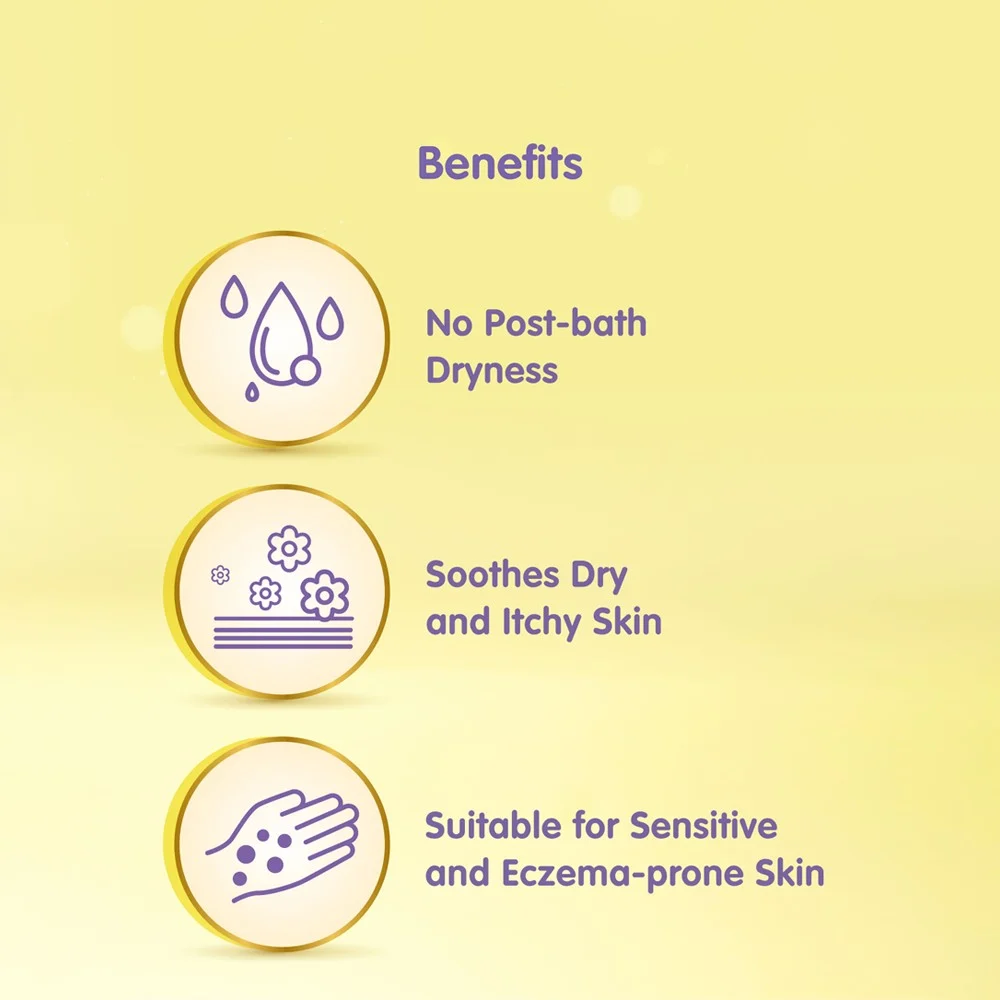 Benefits

No Post-bath Dryness

Soothes Dry and Itchy Skin

Suitable for Sensitive and Eczema-prone Skin